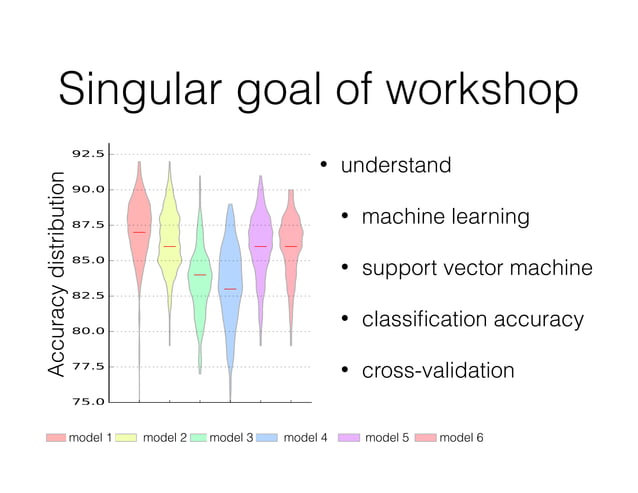 Singular goal of workshop

Accuracy distribution

92.5
90.0
87.5
85.0
82.5
80.0
77.5
75.0

model 1 model 2 model 3 model 4 model 5 model 6

• understand
• machine learning
• support vector machine
• classification accuracy
• cross-validation